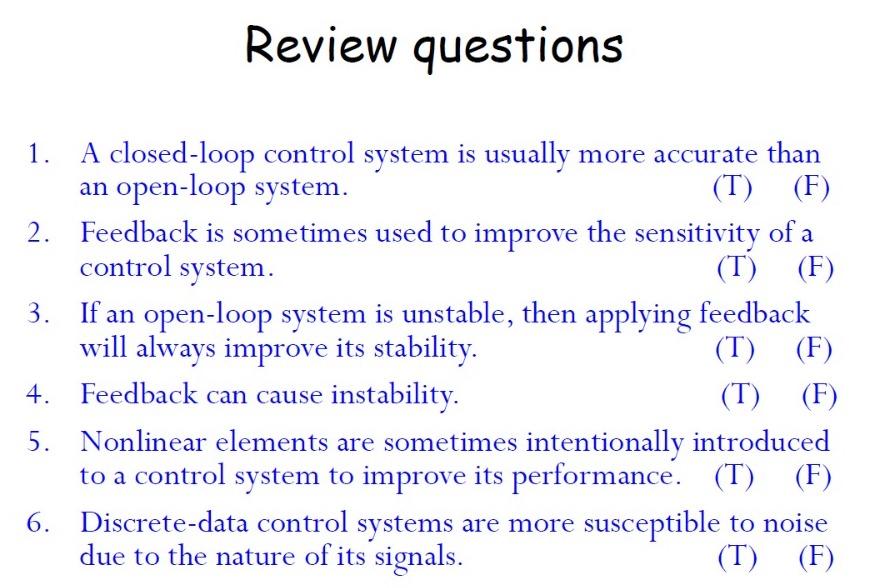 Review questions

1. A closed-loop control system is usually more accurate than an open-loop system. (T) (F)

2. Feedback is sometimes used to improve the sensitivity of a control system. (T) (F)

3. If an open-loop system is unstable, then applying feedback will always improve its stability. (T) (F)

4. Feedback can cause instability. (T) (F)

5. Nonlinear elements are sometimes intentionally introduced to a control system to improve its performance. (T) (F)

6. Discrete-data control systems are more susceptible to noise due to the nature of its signals. (T) (F)